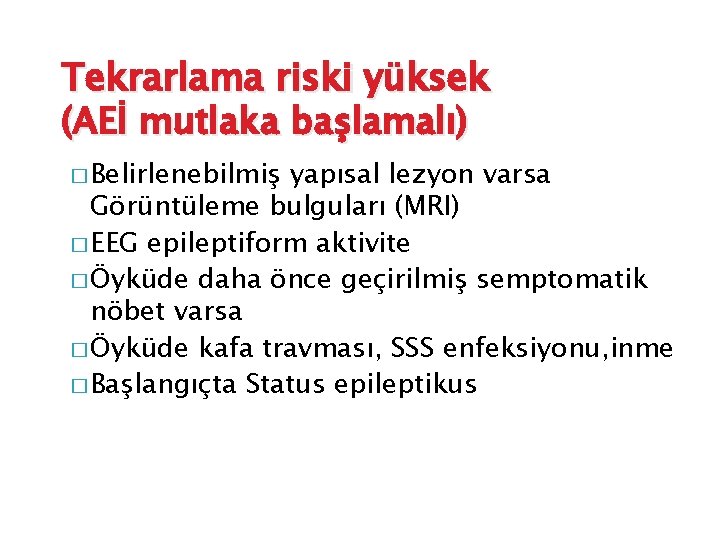 Tekrarlama riski yüksek
(AEİ mutlaka başlamalı)

□ Belirlenebilmiş yapısal lezyon varsa Görüntüleme bulguları (MRI)
□ EEG epileptiform aktivite
□ Öyküde daha önce geçirilmiş semptomatik nöbet varsa
□ Öyküde kafa travması, SSS enfeksiyonu,inme
□ Başlangıçta Status epileptikus